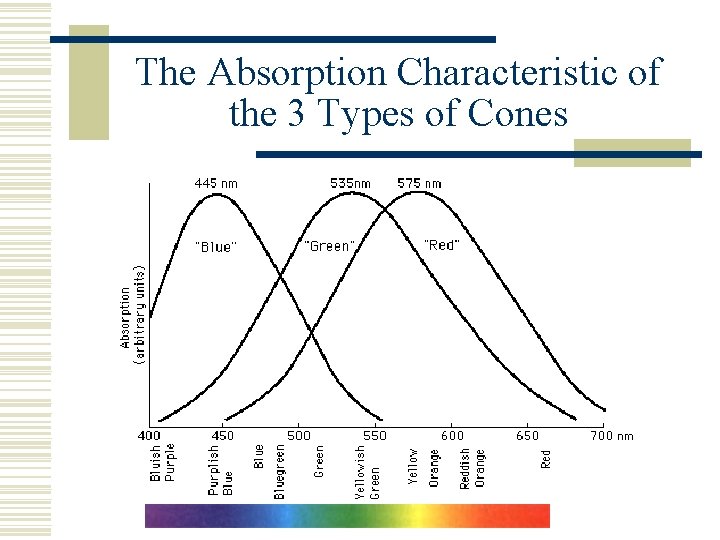 The Absorption Characteristic of the 3 Types of Cones

445 nm
535nm
575 nm

"Blue"
"Green"
"Red"

Absorption (arbitrary units)

400
450
500
550
600
650
700 nm

Bluish Purple
Purplish Blue
Blue
Bluegreen
Green
Yellowish Green
Yellow
Orange
Reddish Orange
Red